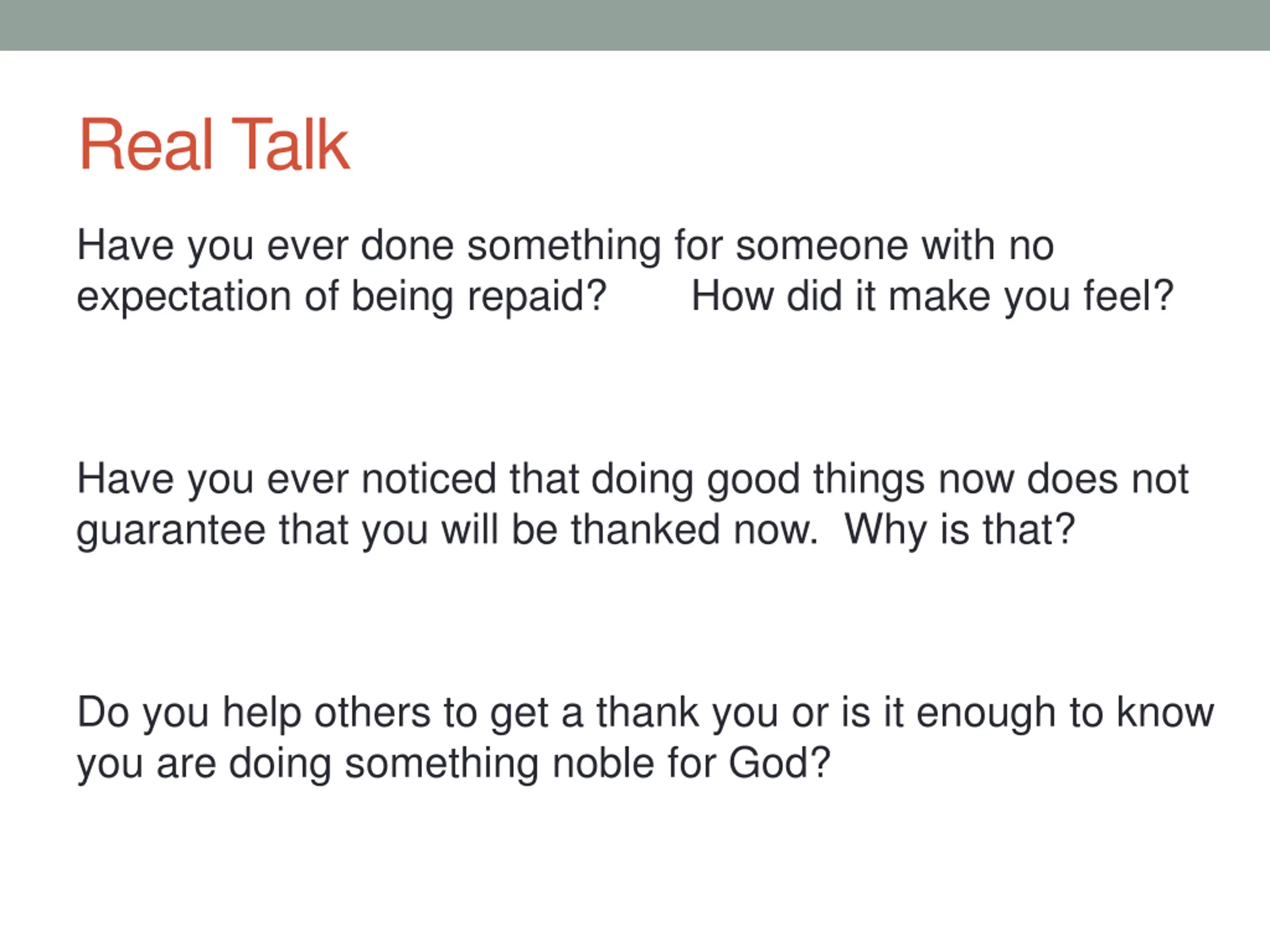 Real Talk

Have you ever done something for someone with no expectation of being repaid? How did it make you feel?

Have you ever noticed that doing good things now does not guarantee that you will be thanked now. Why is that?

Do you help others to get a thank you or is it enough to know you are doing something noble for God?